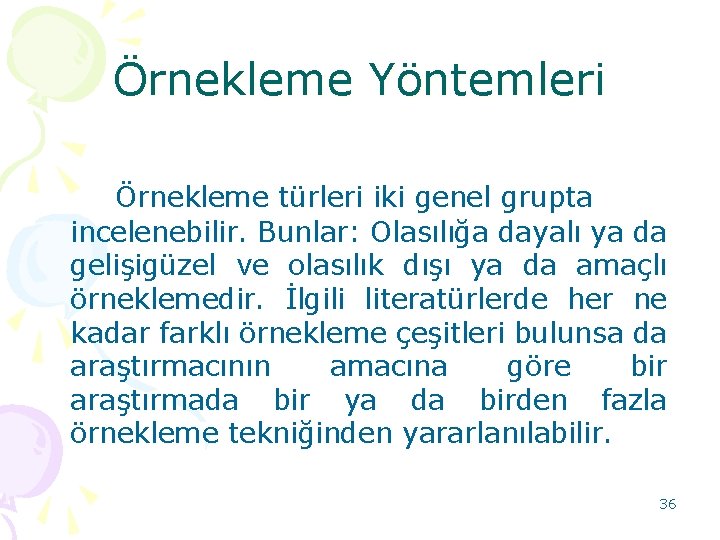 Örnekleme Yöntemleri

Örnekleme türleri iki genel grupta incelenebilir. Bunlar: Olasılığa dayalı ya da gelişigüzel ve olasılık dışı ya da amaçlı örneklemedir. İlgili literatürlerde her ne kadar farklı örnekleme çeşitleri bulunsa da araştırmacının amacına göre bir araştırmada bir ya da birden fazla örnekleme tekniğinden yararlanılabilir.

36